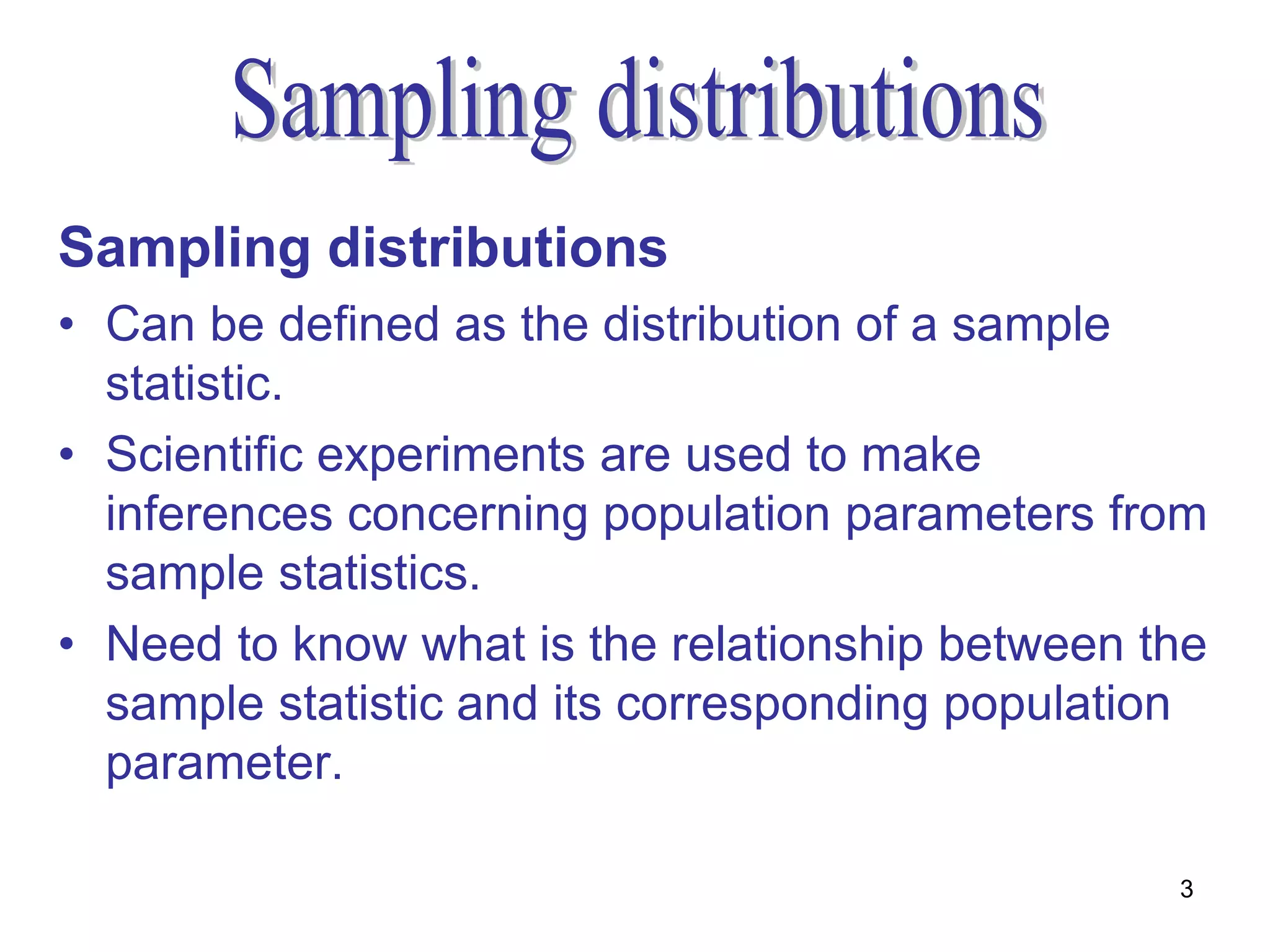 Sampling distributions

Sampling distributions

• Can be defined as the distribution of a sample statistic.

• Scientific experiments are used to make inferences concerning population parameters from sample statistics.

• Need to know what is the relationship between the sample statistic and its corresponding population parameter.

3